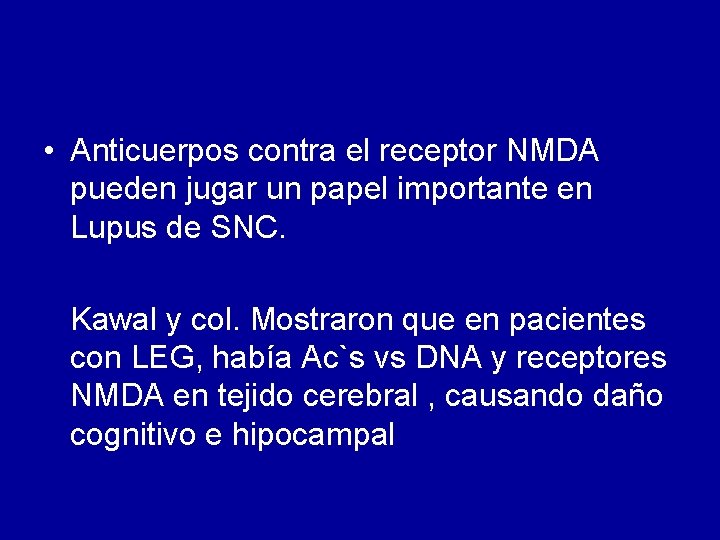 • Anticuerpos contra el receptor NMDA pueden jugar un papel importante en Lupus de SNC.

Kawal y col. Mostraron que en pacientes con LEG, había Ac`s vs DNA y receptores NMDA en tejido cerebral , causando daño cognitivo e hipocampal